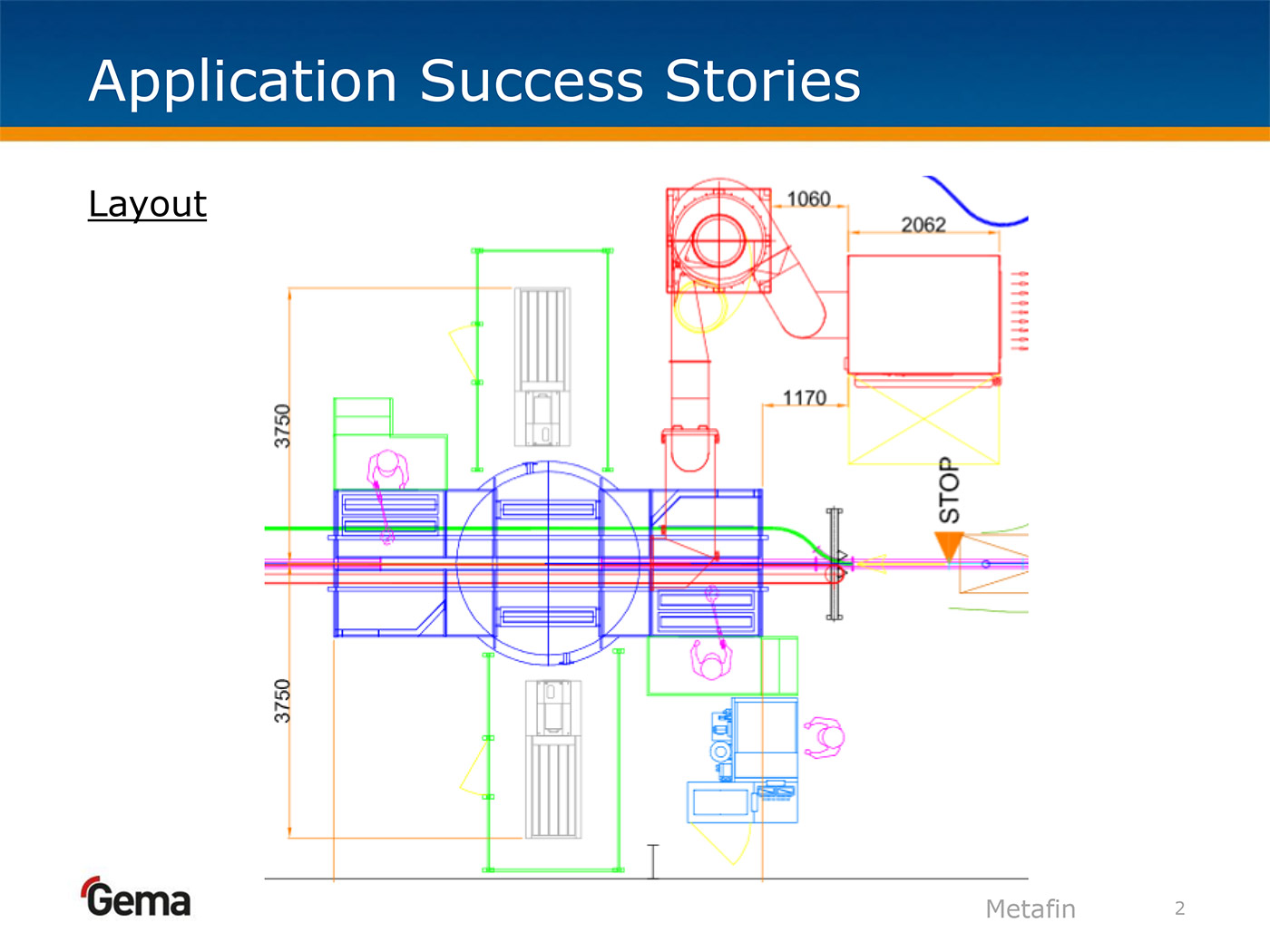 Application Success Stories

Layout

1060

2062

1170

3750

STOP

3750

Gema

Metafin

2